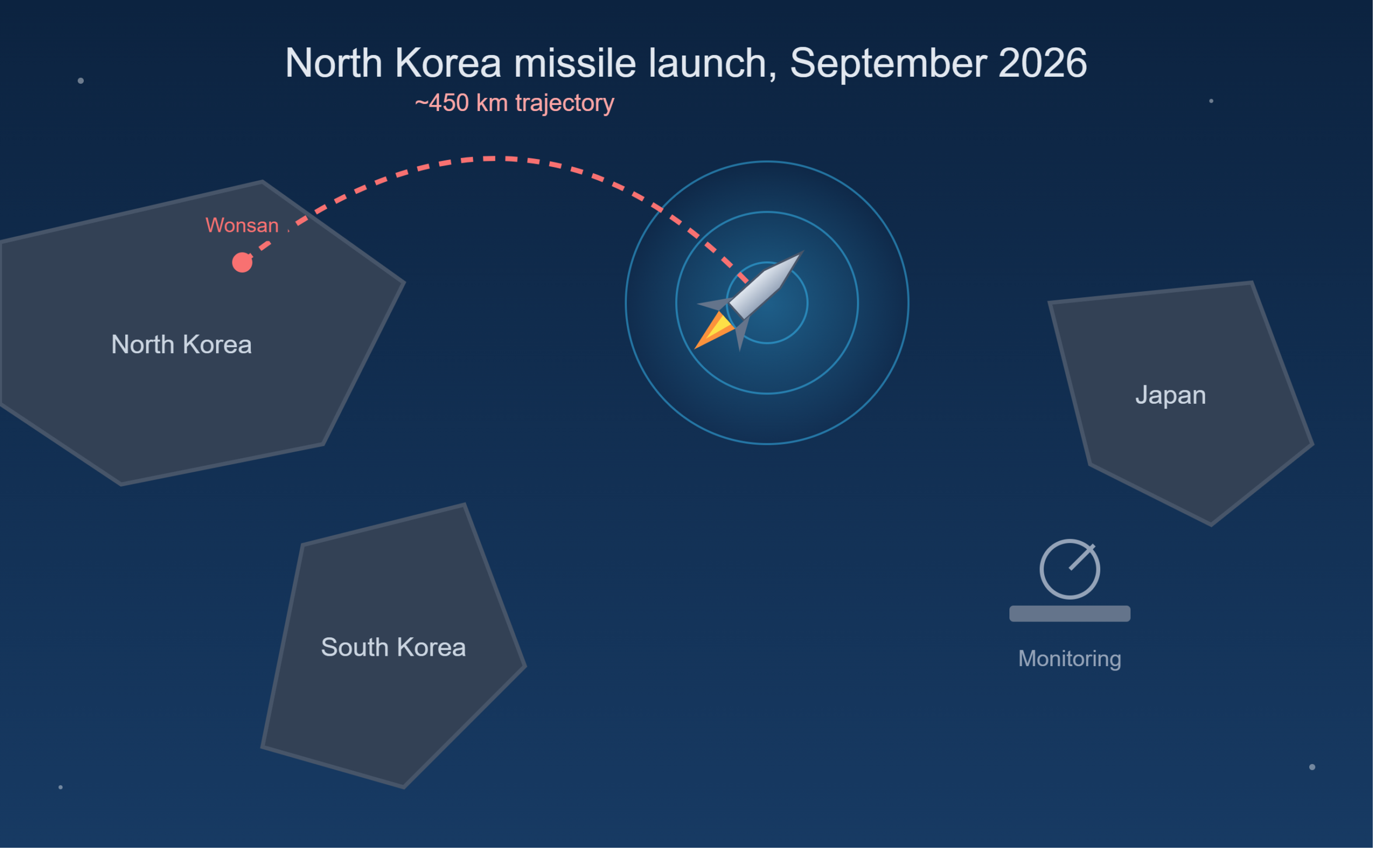 North Korea missile launch, September 2026

~450 km trajectory

Wonsan

North Korea

Japan

South Korea

Monitoring